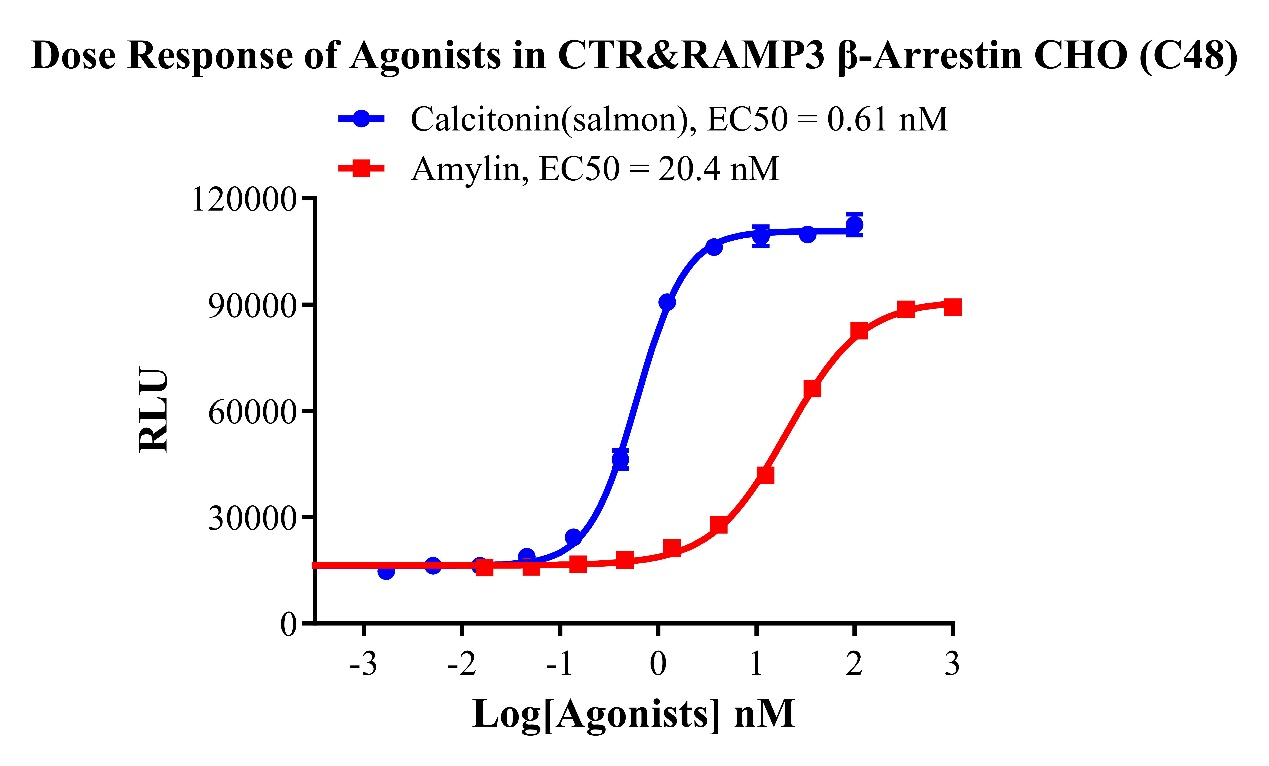 Dose Response of Agonists in CTR&RAMP3 β-Arrestin CHO (C48)

Calcitonin(salmon), EC50 = 0.61 nM

Amylin, EC50 = 20.4 nM

RLU

120000
90000
60000
30000
0

-3
-2
-1
0
1
2
3

Log[Agonists] nM